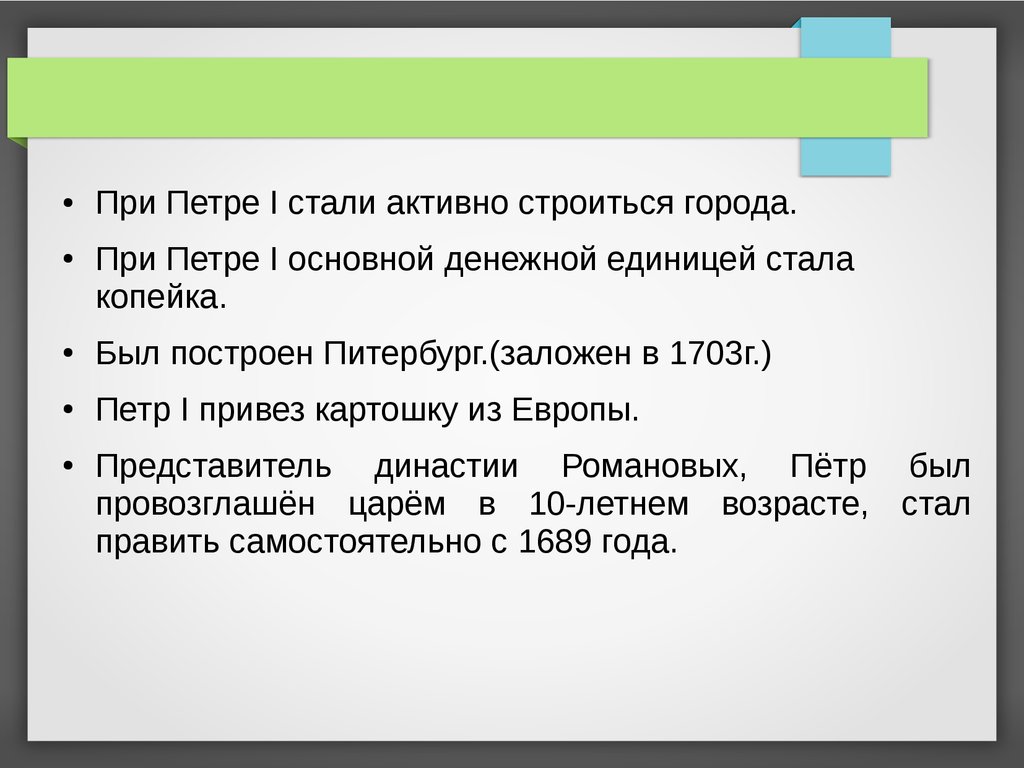 • При Петре I стали активно строиться города.

• При Петре I основной денежной единицей стала копейка.

• Был построен Питербург.(заложен в 1703г.)

• Петр I привез картошку из Европы.

• Представитель династии Романовых, Пётр был провозглашён царём в 10-летнем возрасте, стал править самостоятельно с 1689 года.